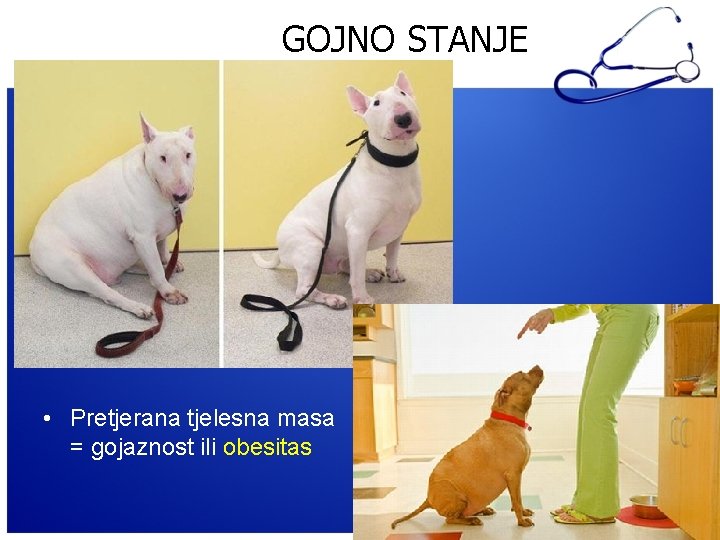 GOJNO STANJE

• Pretjerana tjelesna masa = gojaznost ili obesitas